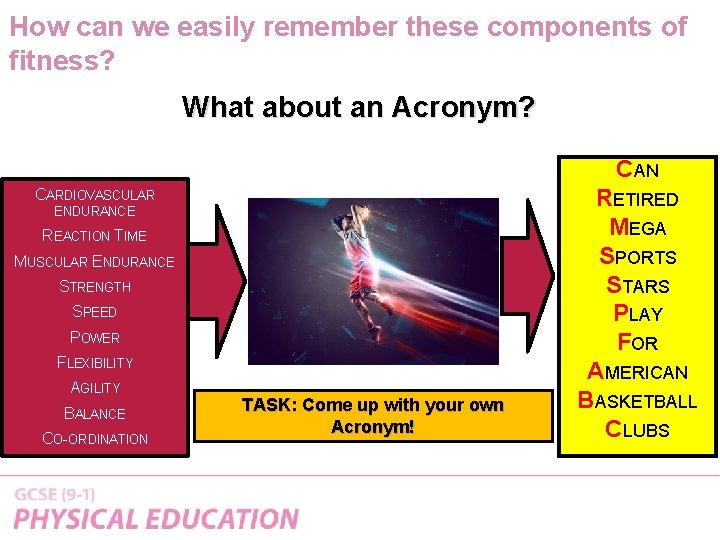 How can we easily remember these components of fitness?

What about an Acronym?

CARDIOVASCULAR ENDURANCE
REACTION TIME
MUSCULAR ENDURANCE
STRENGTH
SPEED
POWER
FLEXIBILITY
AGILITY
BALANCE
CO-ORDINATION

TASK: Come up with your own Acronym!

CAN
RETIRED
MEGA
SPORTS
STARS
PLAY
FOR
AMERICAN
BASKETBALL
CLUBS

GCSE (9-1)
PHYSICAL EDUCATION